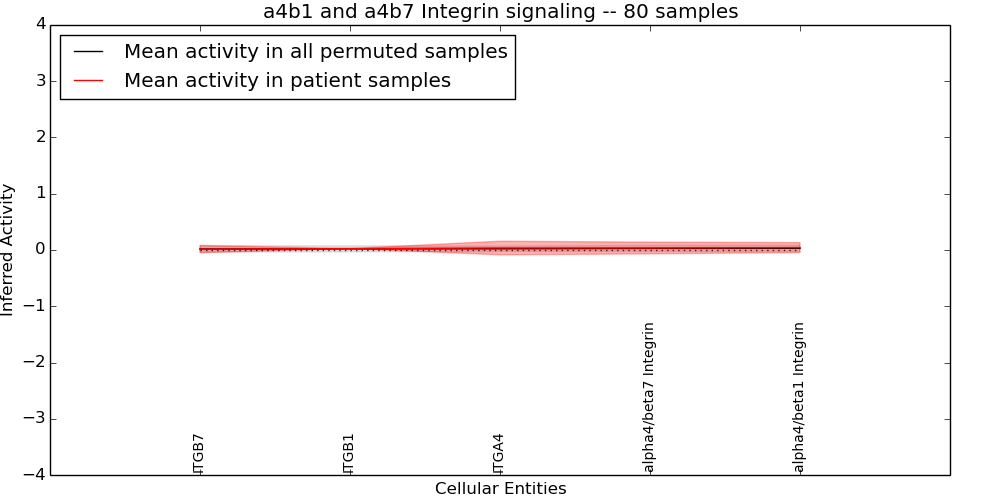 a4b1 and a4b7 Integrin signaling -- 80 samples

Mean activity in all permuted samples
Mean activity in patient samples

Inferred Activity

4
3
2
1
0
−1
−2
−3
−4

ITGB7
ITGB1
ITGA4
alpha4/beta7 Integrin
alpha4/beta1 Integrin

Cellular Entities